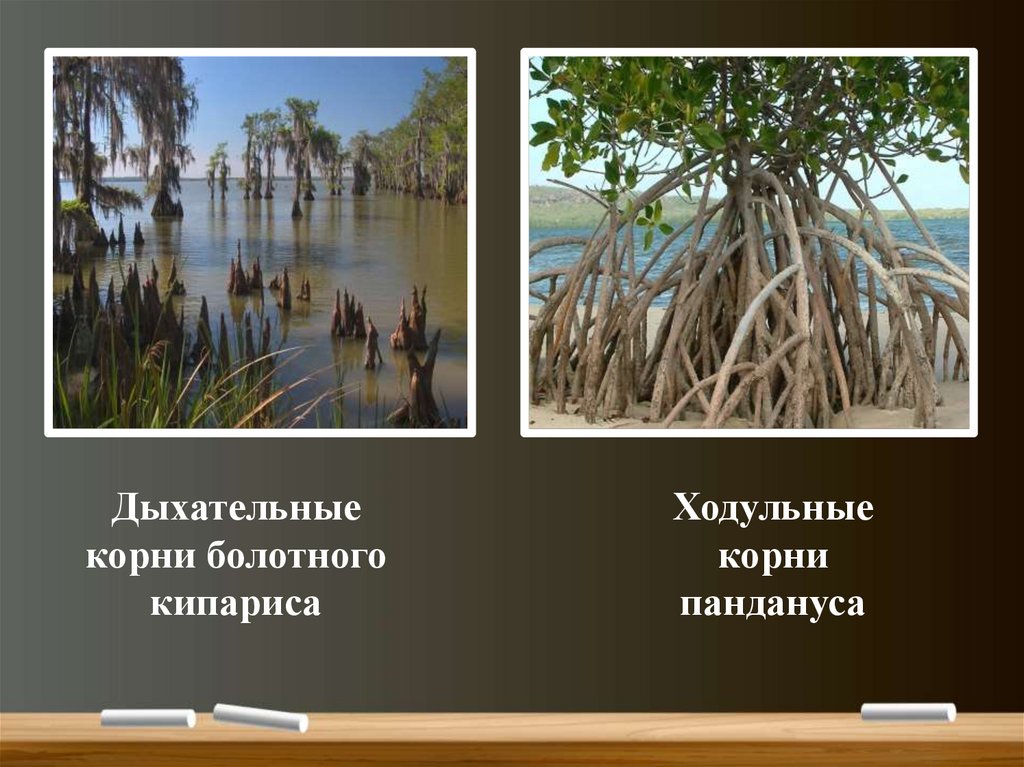 Дыхательные корни болотного кипариса

Ходульные корни пандануса